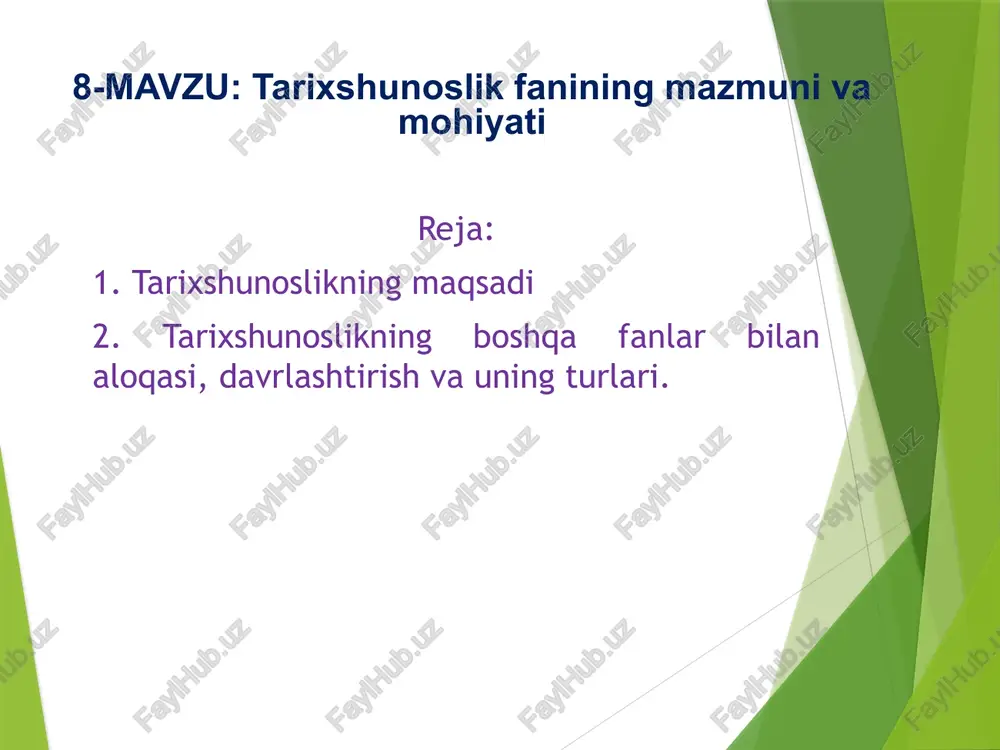 8-MAVZU: Tarixshunoslik fanining mazmuni va mohiyati

Reja:

1. Tarixshunoslikning maqsadi

2. Tarixshunoslikning boshqa fanlar bilan aloqasi, davrlashtirish va uning turlari.

FaylHub.uz